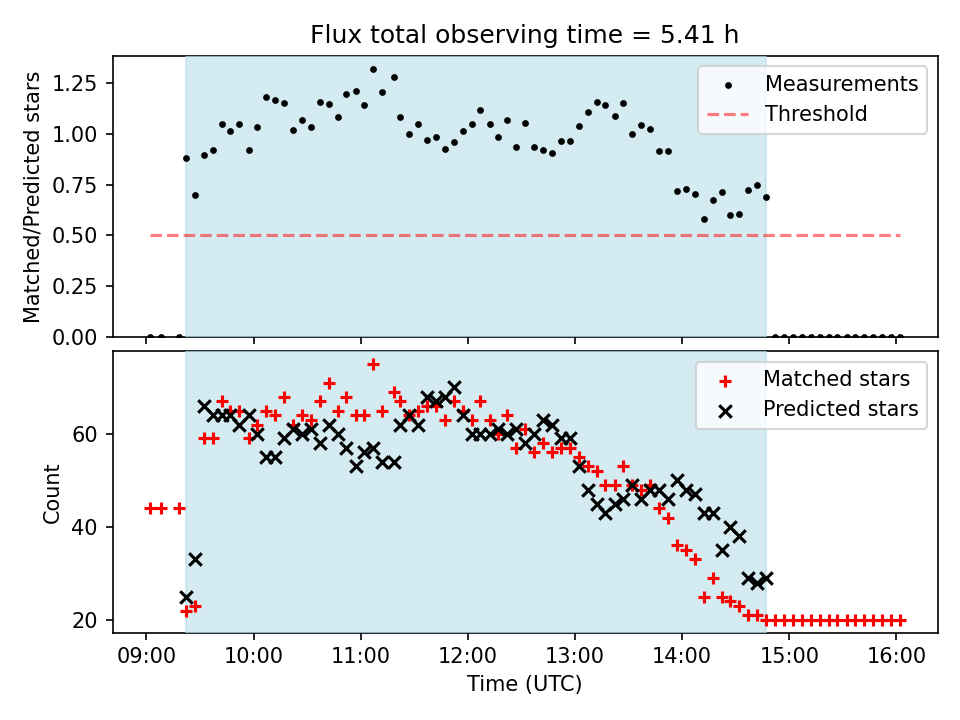 Flux total observing time = 5.41 h

Matched/Predicted stars

1.25
1.00
0.75
0.50
0.25
0.00

Measurements
Threshold

Count

60
40
20

Matched stars
Predicted stars

09:00
10:00
11:00
12:00
13:00
14:00
15:00
16:00

Time (UTC)